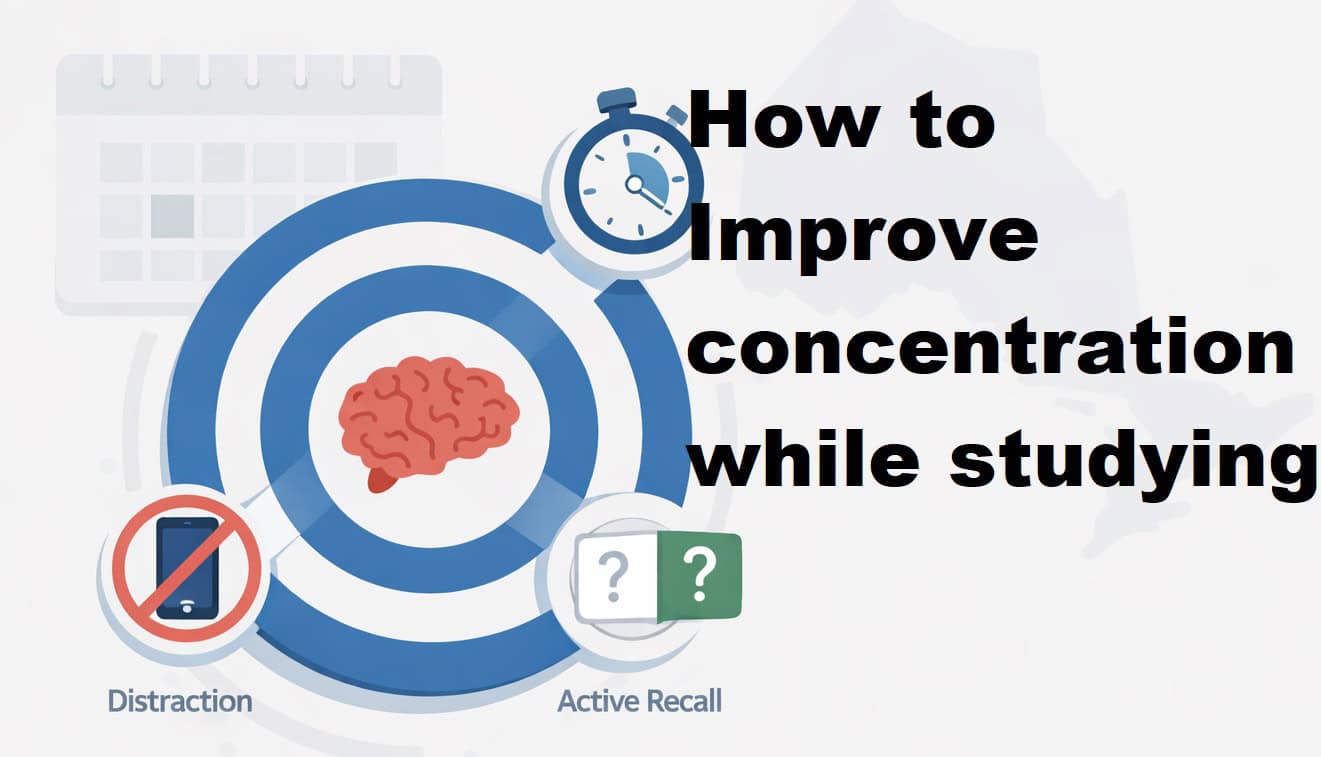 How to Improve concentration while studying

? ?

Distraction

Active Recall